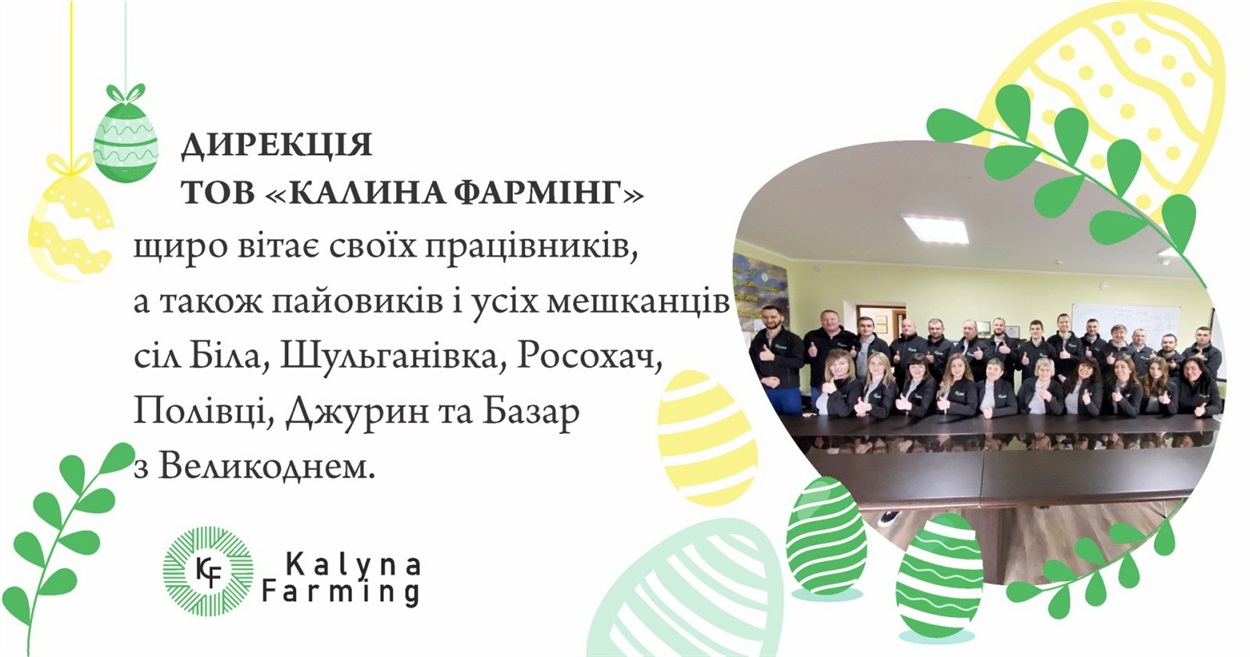 ДИРЕКЦІЯ
ТОВ «КАЛИНА ФАРМІНГ»
щиро вітає своїх працівників, а також пайовиків і усіх мешканців сіл Біла, Шульганівка, Росохач, Полівці, Джурин та Базар з Великоднем.

KF Kalyna Farming